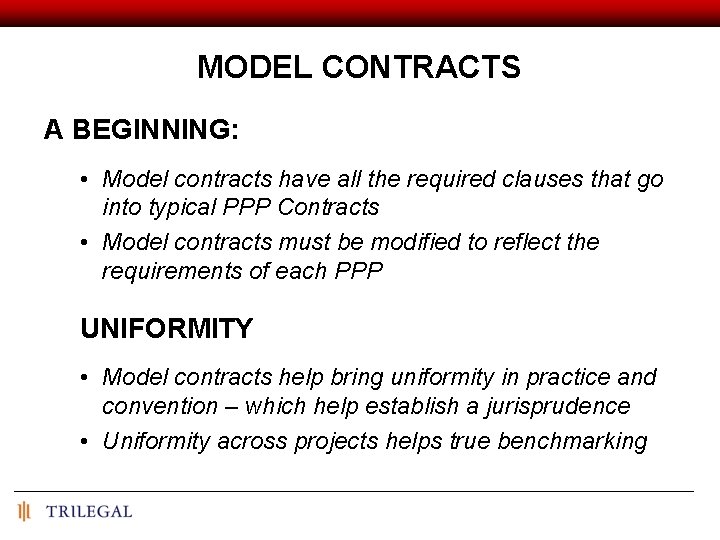 MODEL CONTRACTS

A BEGINNING:

• Model contracts have all the required clauses that go into typical PPP Contracts
• Model contracts must be modified to reflect the requirements of each PPP

UNIFORMITY

• Model contracts help bring uniformity in practice and convention – which help establish a jurisprudence
• Uniformity across projects helps true benchmarking

TRILEGAL